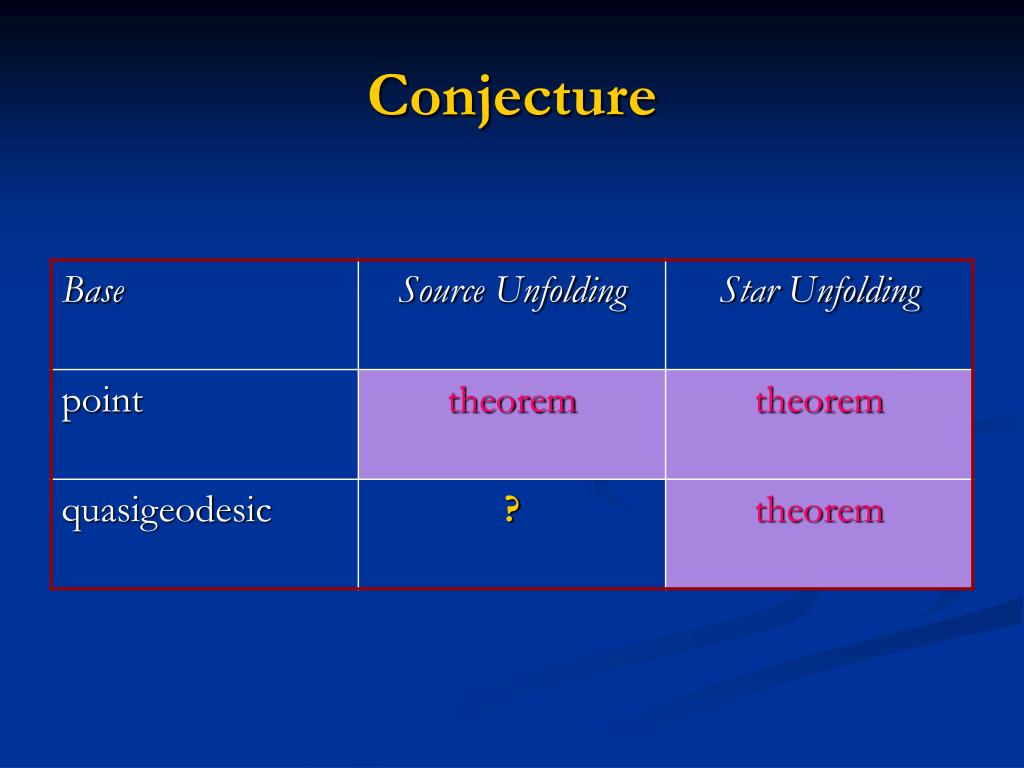 Conjecture

| Base | Source Unfolding | Star Unfolding |
|---|---|---|
| point | theorem | theorem |
| quasigeodesic | ? | theorem |